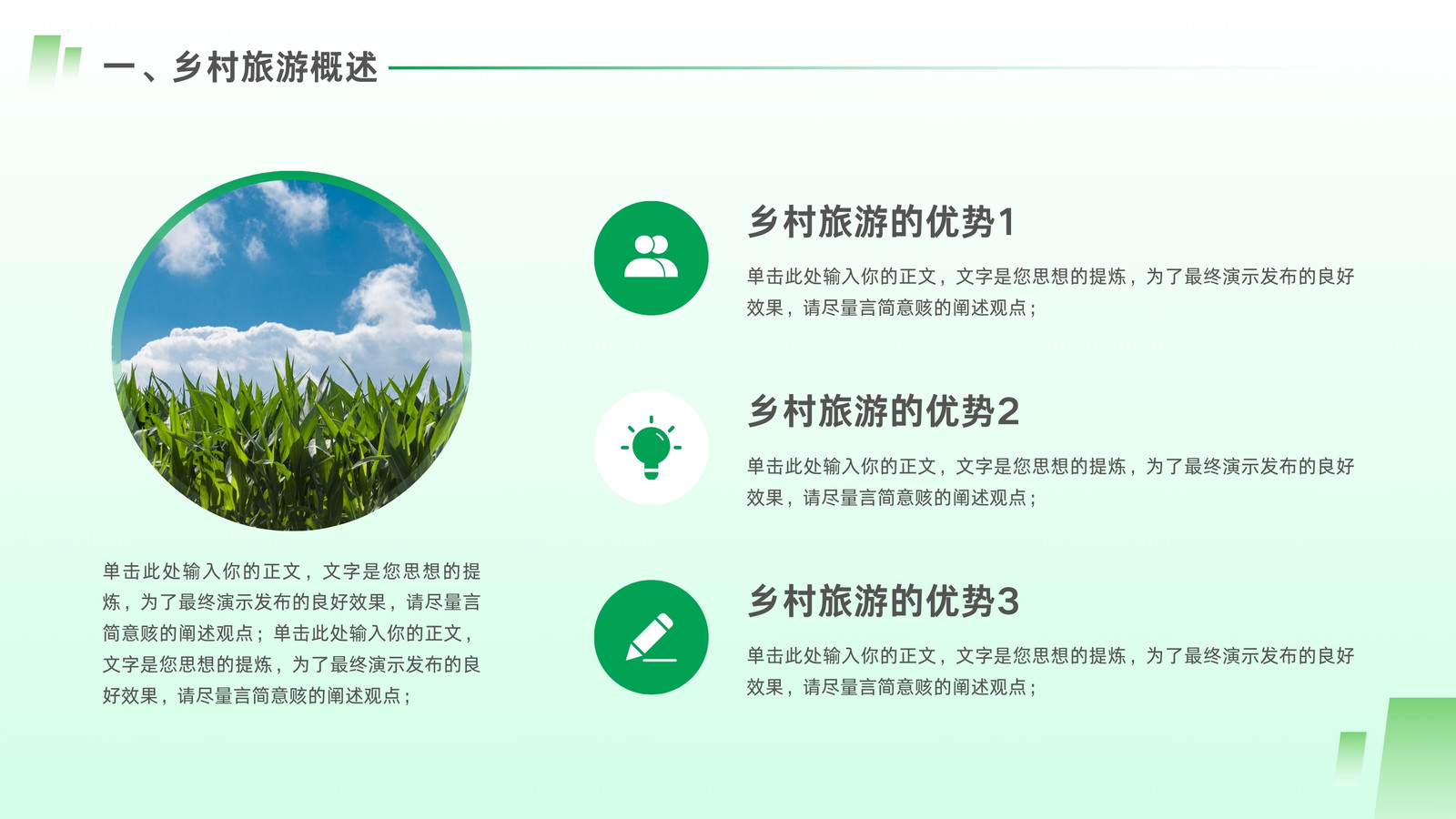 一、乡村旅游概述

单击此处输入你的正文，文字是您思想的提炼，为了最终演示发布的良好效果，请尽量言简意赅的阐述观点；单击此处输入你的正文，文字是您思想的提炼，为了最终演示发布的良好效果，请尽量言简意赅的阐述观点；

乡村旅游的优势1

单击此处输入你的正文，文字是您思想的提炼，为了最终演示发布的良好效果，请尽量言简意赅的阐述观点；

乡村旅游的优势2

单击此处输入你的正文，文字是您思想的提炼，为了最终演示发布的良好效果，请尽量言简意赅的阐述观点；

乡村旅游的优势3

单击此处输入你的正文，文字是您思想的提炼，为了最终演示发布的良好效果，请尽量言简意赅的阐述观点；